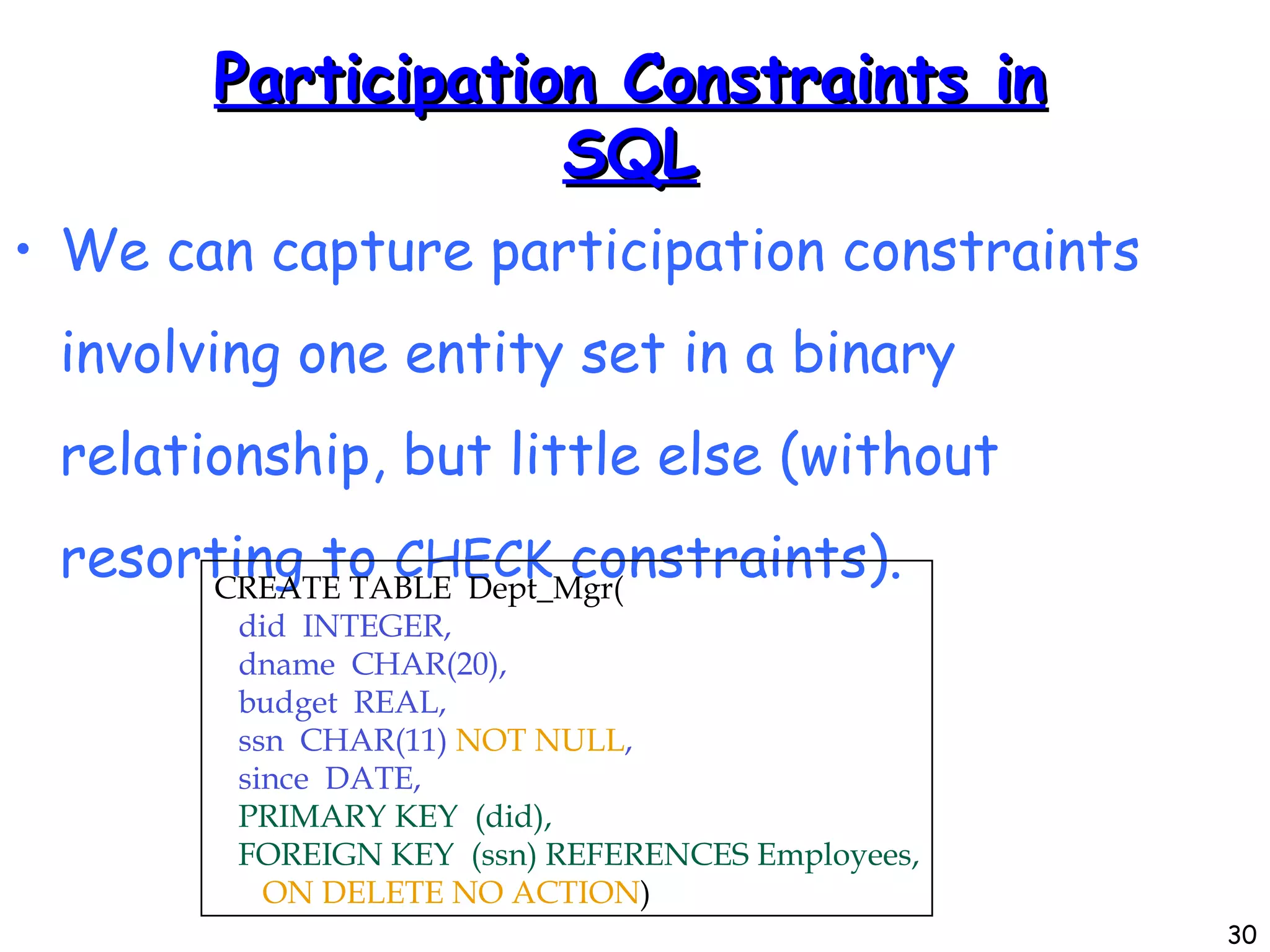 Participation Constraints in SQL

• We can capture participation constraints involving one entity set in a binary relationship, but little else (without resorting to CHECK constraints).

CREATE TABLE Dept_Mgr(
did INTEGER,
dname CHAR(20),
budget REAL,
ssn CHAR(11) NOT NULL,
since DATE,
PRIMARY KEY (did),
FOREIGN KEY (ssn) REFERENCES Employees,
ON DELETE NO ACTION)

30